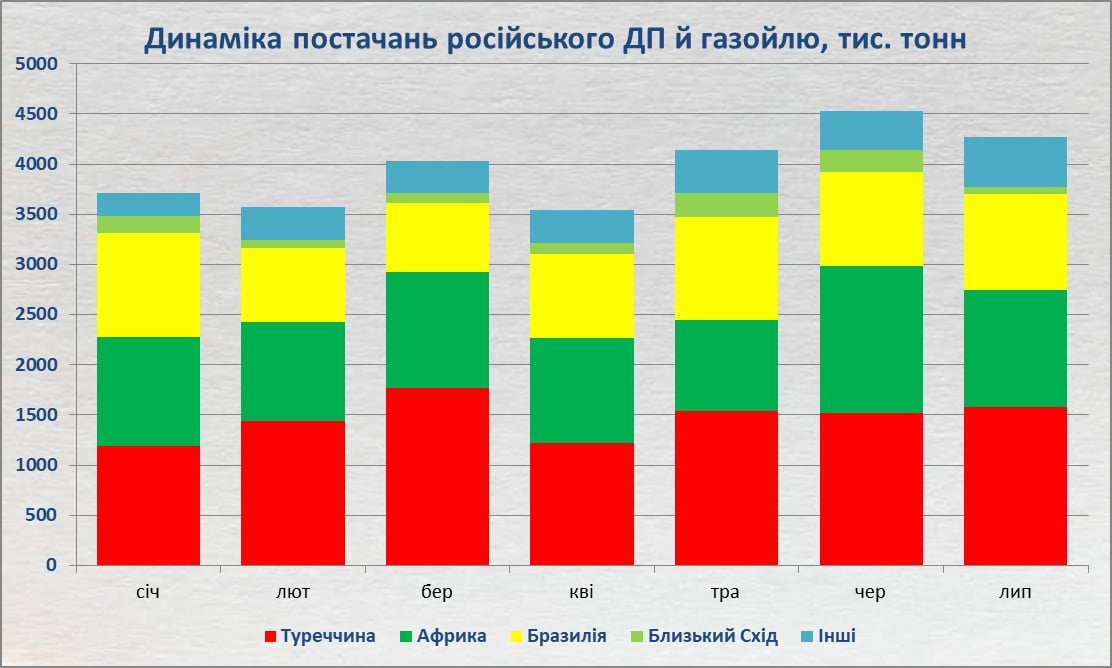 Динаміка постачань російського ДП й газойлю, тис. тонн

5000
4500
4000
3500
3000
2500
2000
1500
1000
500
0

січ
лют
бер
кві
тра
чер
лип

Туреччина
Африка
Бразилія
Близький Схід
Інші